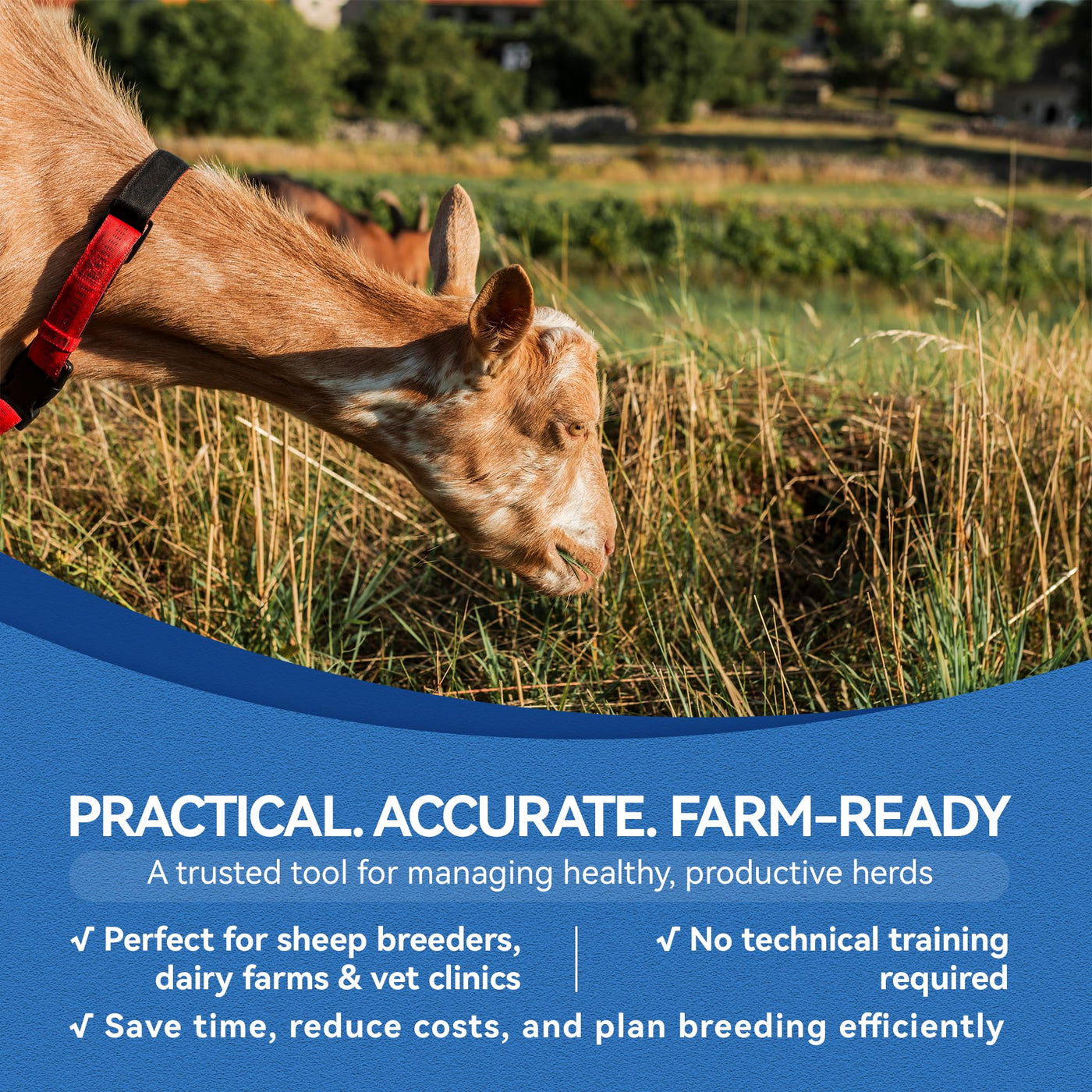 PRACTICAL. ACCURATE. FARM-READY

A trusted tool for managing healthy, productive herds

√ Perfect for sheep breeders, dairy farms & vet clinics

√ No technical training required

√ Save time, reduce costs, and plan breeding efficiently